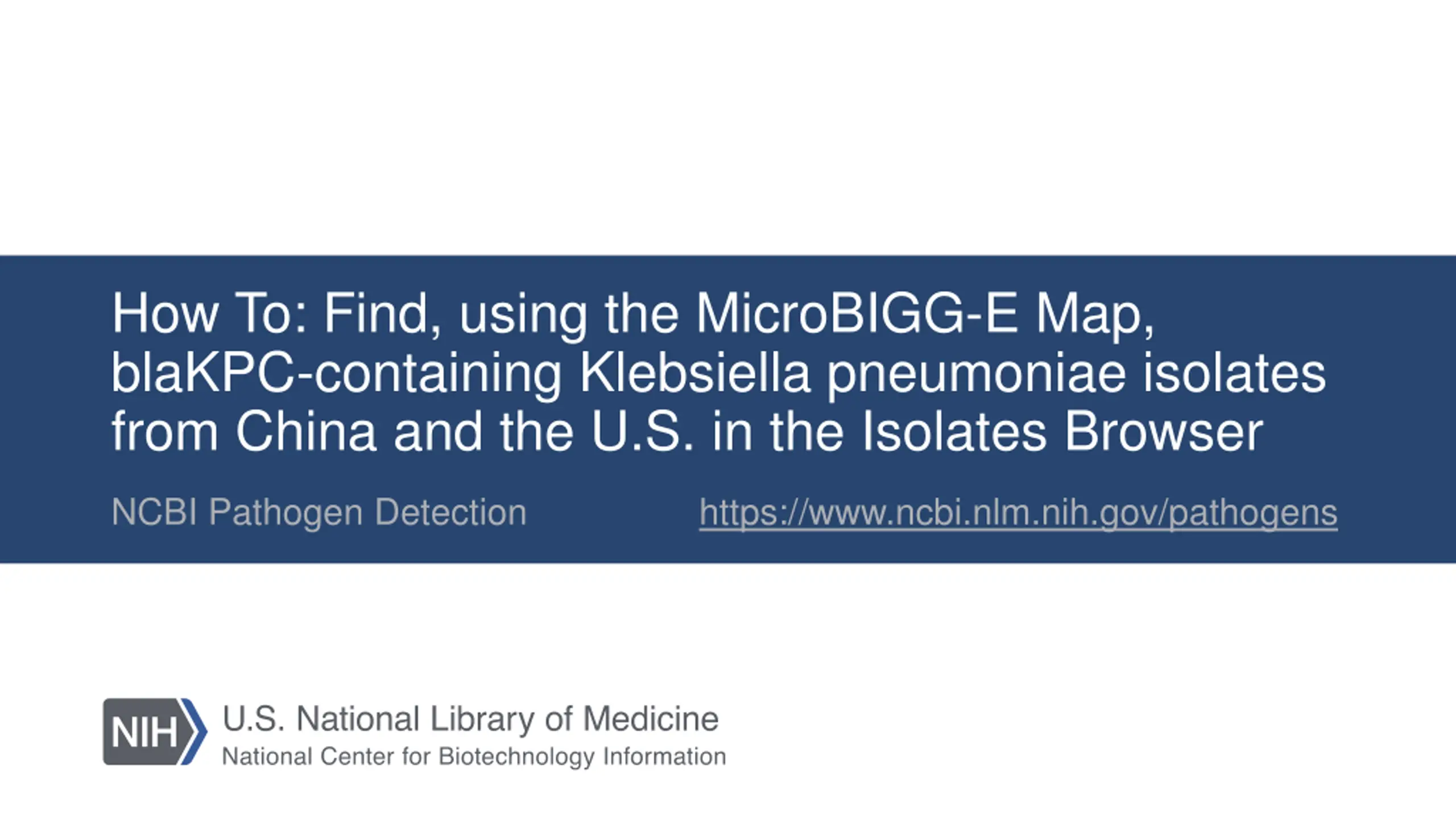 How To: Find, using the MicroBIGG-E Map, blaKPC-containing Klebsiella pneumoniae isolates from China and the U.S. in the Isolates Browser

NCBI Pathogen Detection https://www.ncbi.nlm.nih.gov/pathogens

NIH U.S. National Library of Medicine
National Center for Biotechnology Information